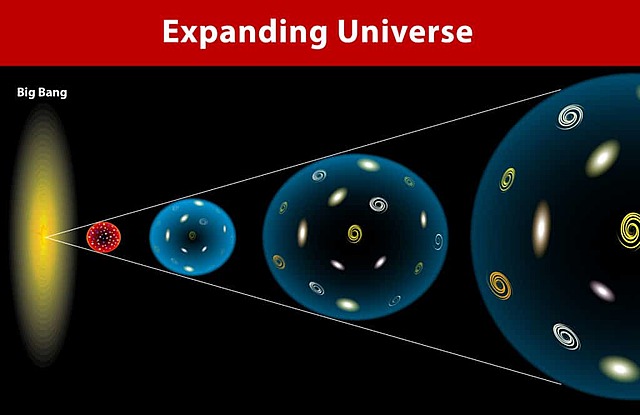 Expanding Universe

Big Bang